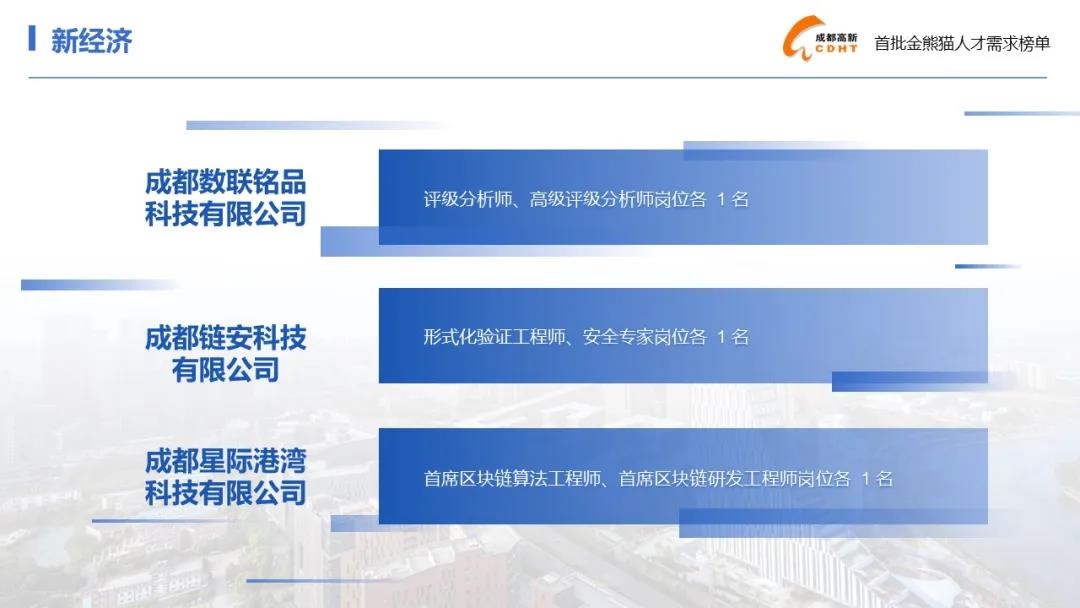 新经济

成都高新 CDHT 首批金熊猫人才需求榜单

成都数联铭品科技有限公司

评级分析师、高级评级分析师岗位各 1 名

成都链安科技有限公司

形式化验证工程师、安全专家岗位各 1 名

成都星际港湾科技有限公司

首席区块链算法工程师、首席区块链研发工程师岗位各 1 名